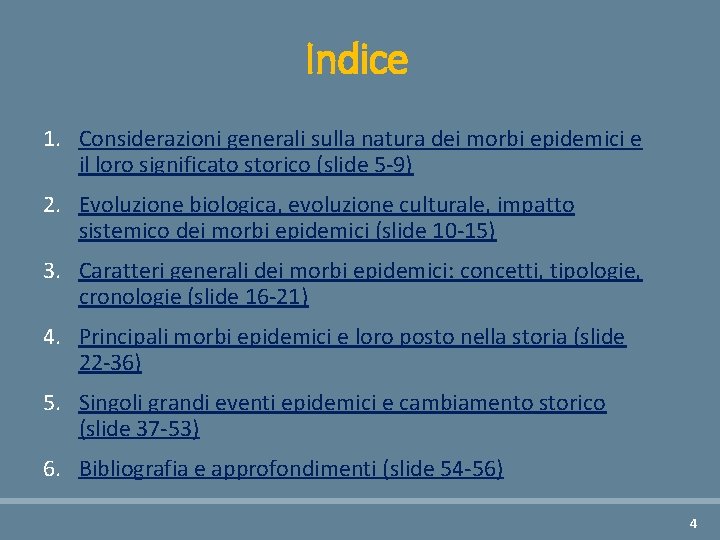 Indice

1. Considerazioni generali sulla natura dei morbi epidemici e il loro significato storico (slide 5-9)

2. Evoluzione biologica, evoluzione culturale, impatto sistemico dei morbi epidemici (slide 10-15)

3. Caratteri generali dei morbi epidemici: concetti, tipologie, cronologie (slide 16-21)

4. Principali morbi epidemici e loro posto nella storia (slide 22-36)

5. Singoli grandi eventi epidemici e cambiamento storico (slide 37-53)

6. Bibliografia e approfondimenti (slide 54-56)

4